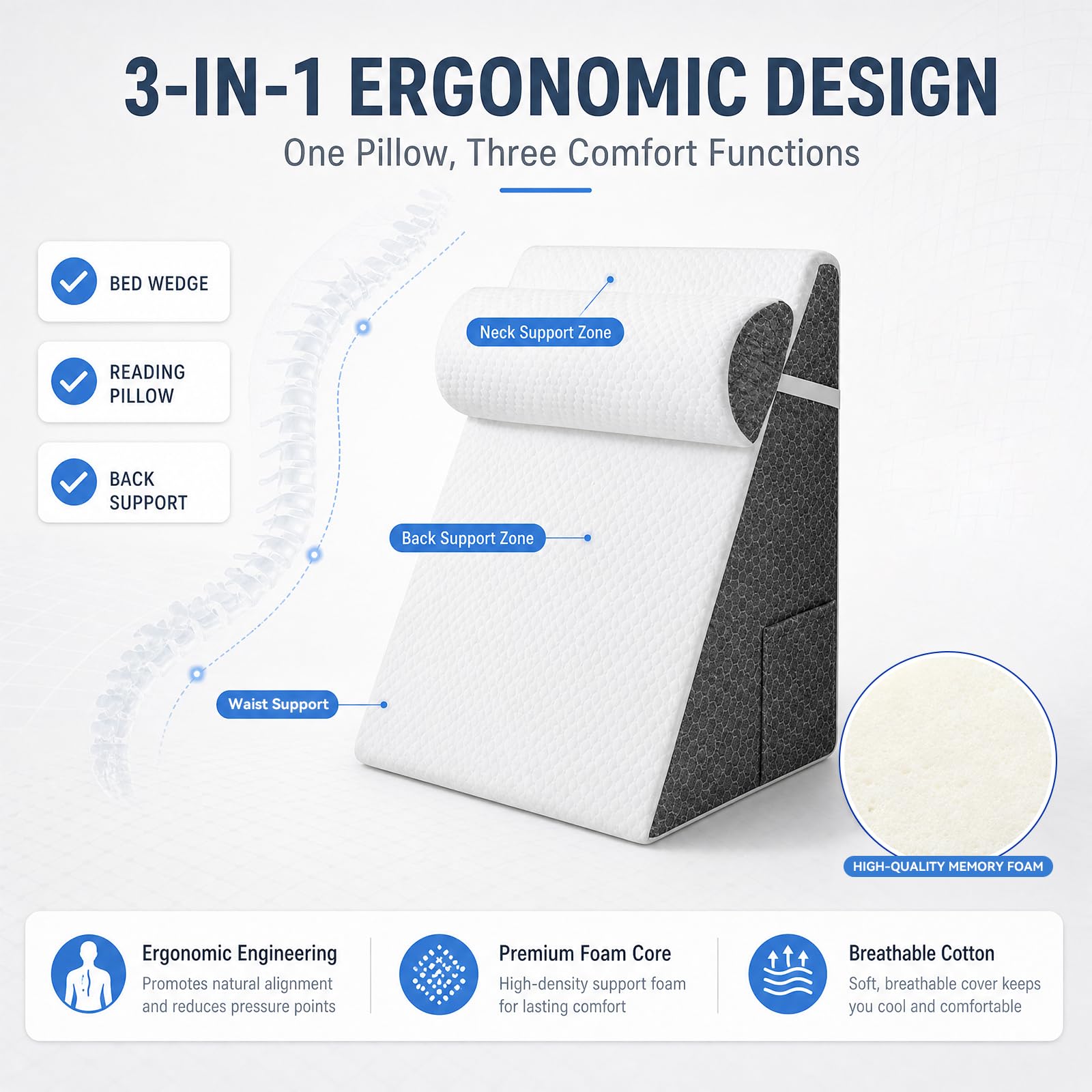 3-IN-1 ERGONOMIC DESIGN

One Pillow, Three Comfort Functions

BED WEDGE

READING PILLOW

BACK SUPPORT

Neck Support Zone

Back Support Zone

Waist Support

HIGH-QUALITY MEMORY FOAM

Ergonomic Engineering
Promotes natural alignment and reduces pressure points

Premium Foam Core
High-density support foam for lasting comfort

Breathable Cotton
Soft, breathable cover keeps you cool and comfortable